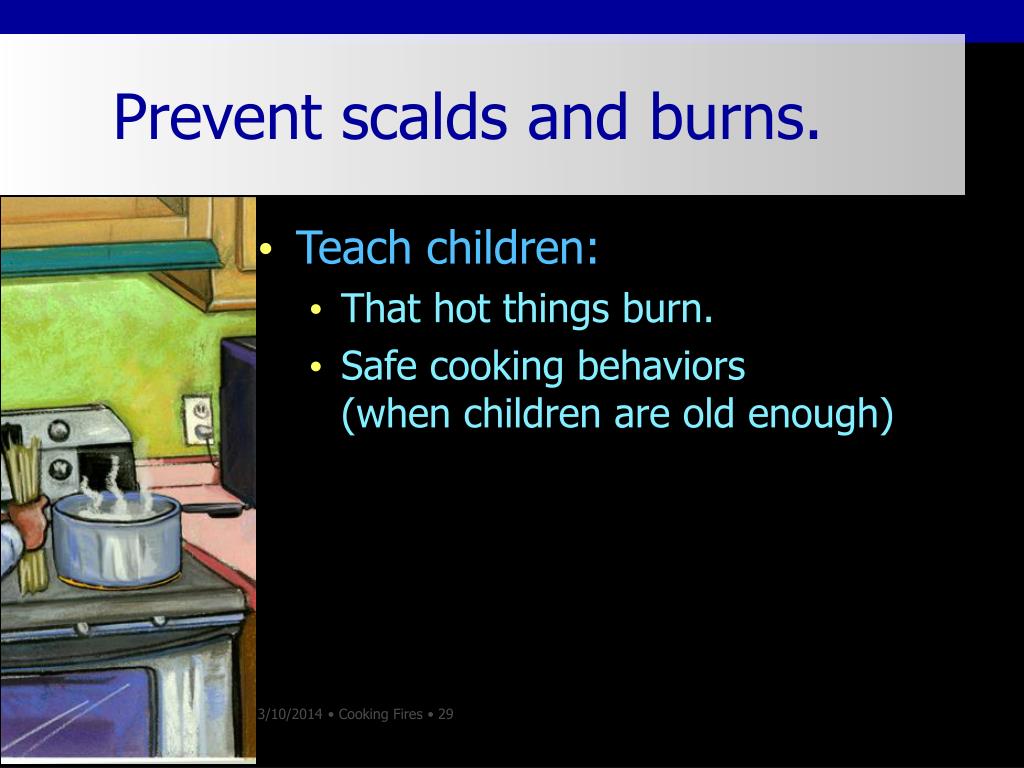 Prevent scalds and burns.

• Teach children:
• That hot things burn.
• Safe cooking behaviors (when children are old enough)

3/10/2014 • Cooking Fires • 29